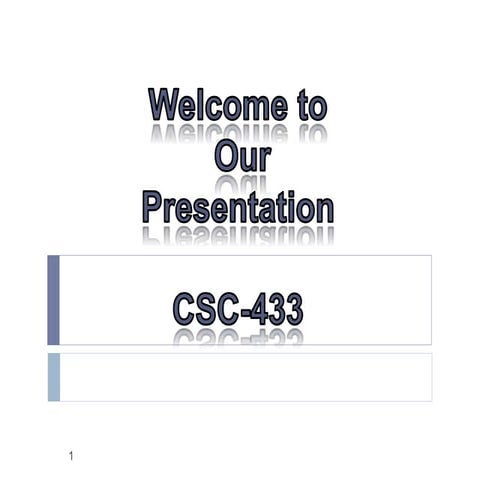 Welcome to Our Presentation

CSC-433

1